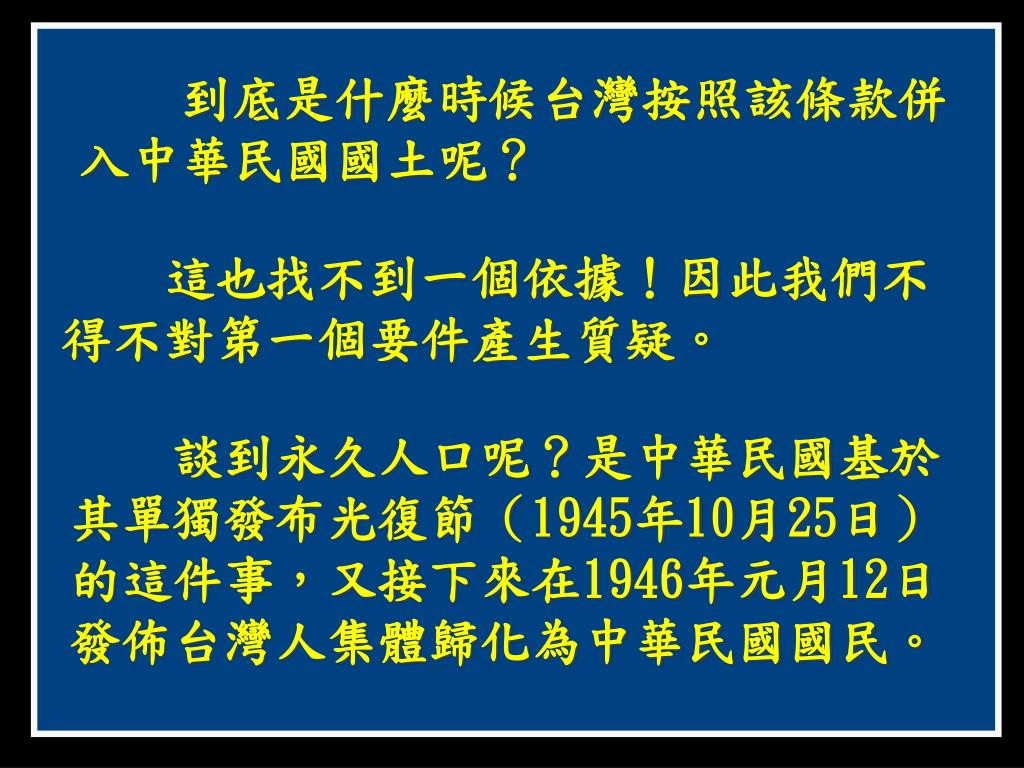 到底是什麼時候台灣按照該條款併入中華民國國土呢？

這也找不到一個依據！因此我們不得不對第一個要件產生質疑。

談到永久人口呢？是中華民國基於其單獨發布光復節（1945年10月25日）的這件事，又接下來在1946年元月12日發佈台灣人集體歸化為中華民國國民。